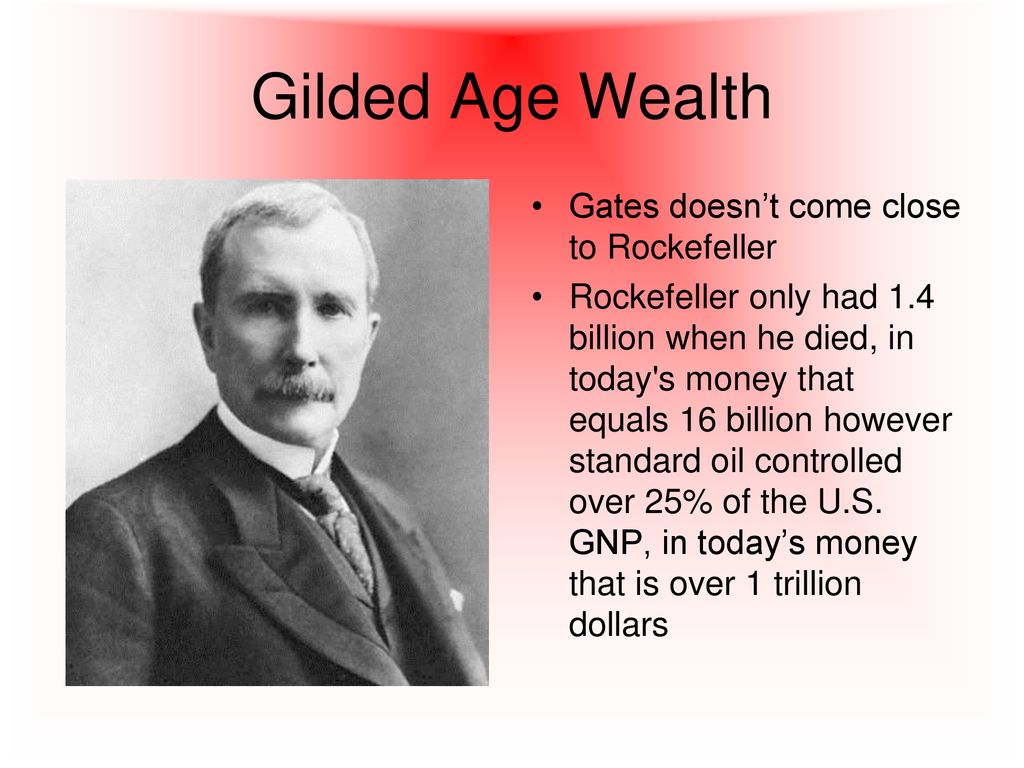 Gilded Age Wealth

• Gates doesn’t come close to Rockefeller
• Rockefeller only had 1.4 billion when he died, in today's money that equals 16 billion however standard oil controlled over 25% of the U.S. GNP, in today’s money that is over 1 trillion dollars